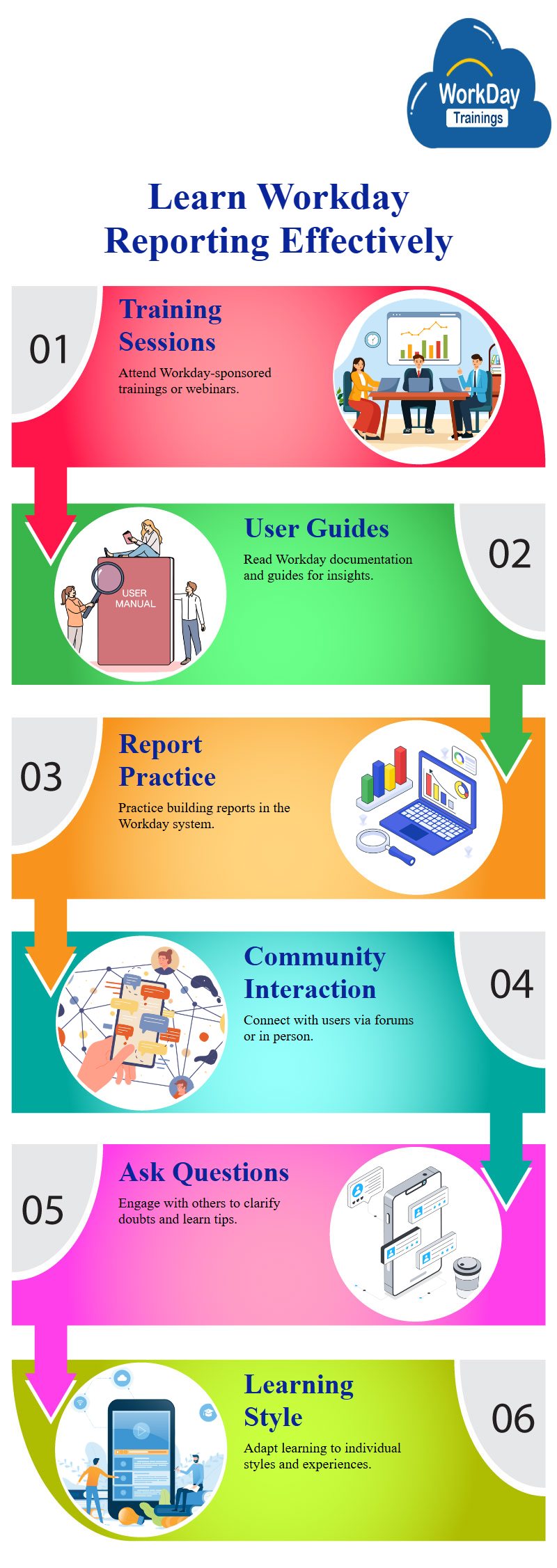 WorkDay
Trainings

Learn Workday Reporting Effectively

01

Training Sessions

Attend Workday-sponsored trainings or webinars.

USER MANUAL

User Guides

Read Workday documentation and guides for insights.

02

03

Report Practice

Practice building reports in the Workday system.

Community Interaction

Connect with users via forums or in person.

04

05

Ask Questions

Engage with others to clarify doubts and learn tips.

Learning Style

Adapt learning to individual styles and experiences.

06